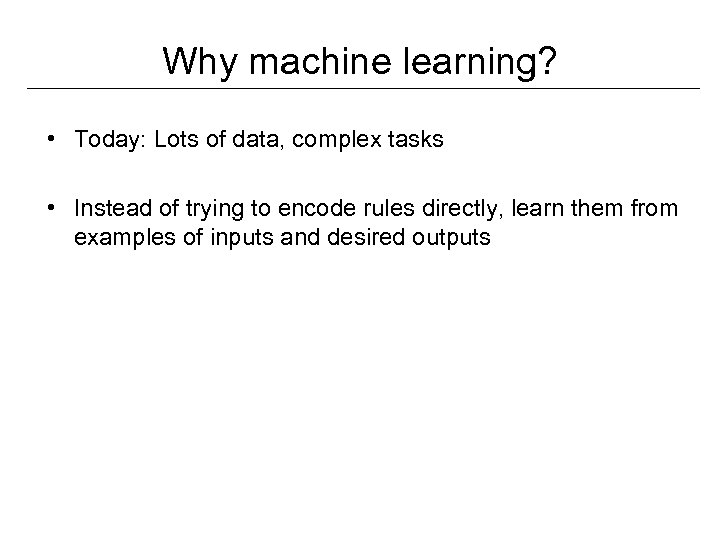 Why machine learning?

• Today: Lots of data, complex tasks

• Instead of trying to encode rules directly, learn them from examples of inputs and desired outputs